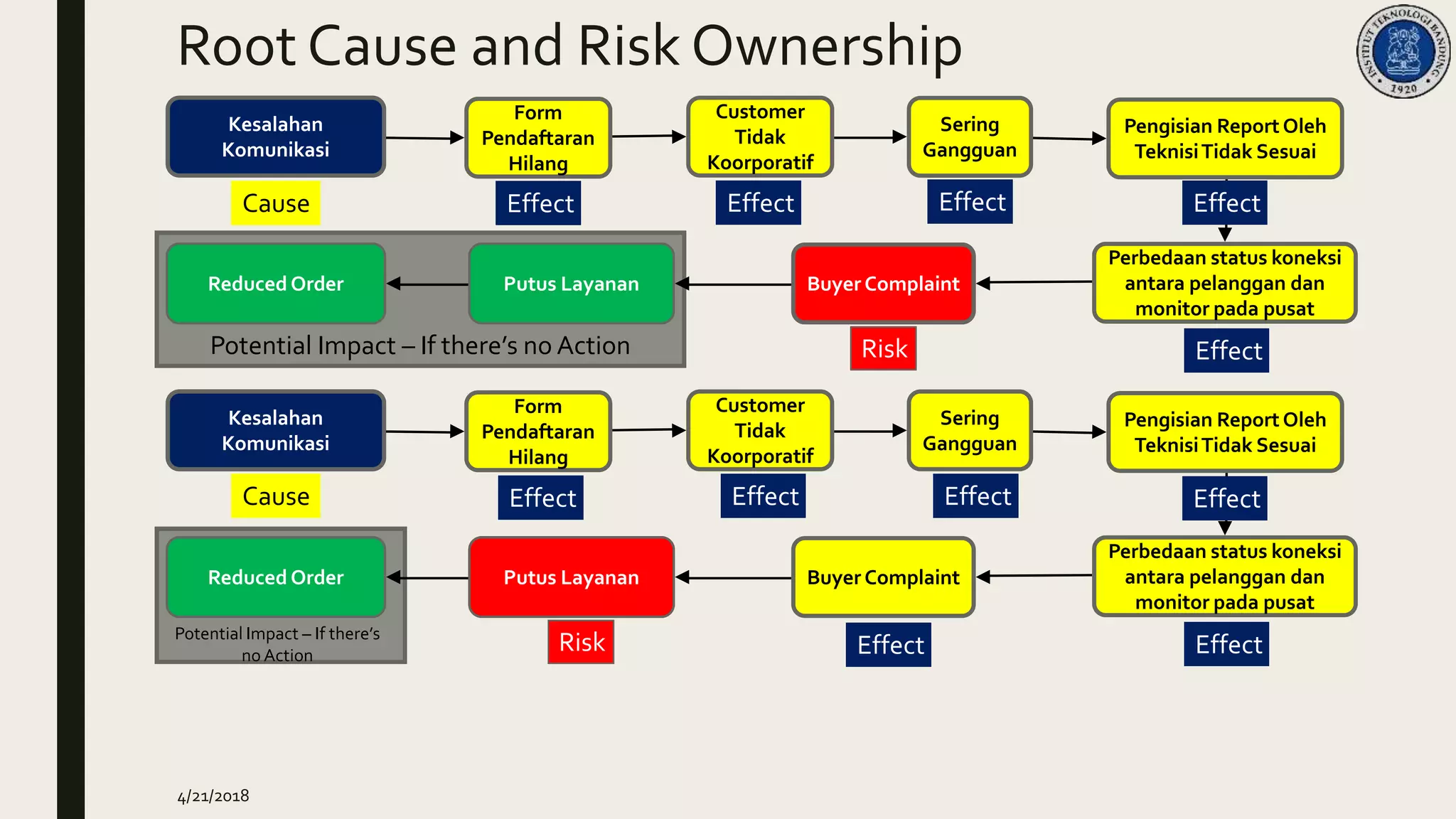 Root Cause and Risk Ownership

INSTITUT TEKNOLOGI BANDUNG 1920

Kesalahan Komunikasi
Cause

Form Pendaftaran Hilang
Effect

Customer Tidak Koorporatif
Effect

Sering Gangguan
Effect

Pengisian Report Oleh Teknisi Tidak Sesuai
Effect

Perbedaan status koneksi antara pelanggan dan monitor pada pusat
Effect

Buyer Complaint
Risk

Putus Layanan

Reduced Order

Potential Impact – If there's no Action

Kesalahan Komunikasi
Cause

Form Pendaftaran Hilang
Effect

Customer Tidak Koorporatif
Effect

Sering Gangguan
Effect

Pengisian Report Oleh Teknisi Tidak Sesuai
Effect

Perbedaan status koneksi antara pelanggan dan monitor pada pusat
Effect

Buyer Complaint
Effect

Putus Layanan
Risk

Reduced Order

Potential Impact – If there's no Action

4/21/2018